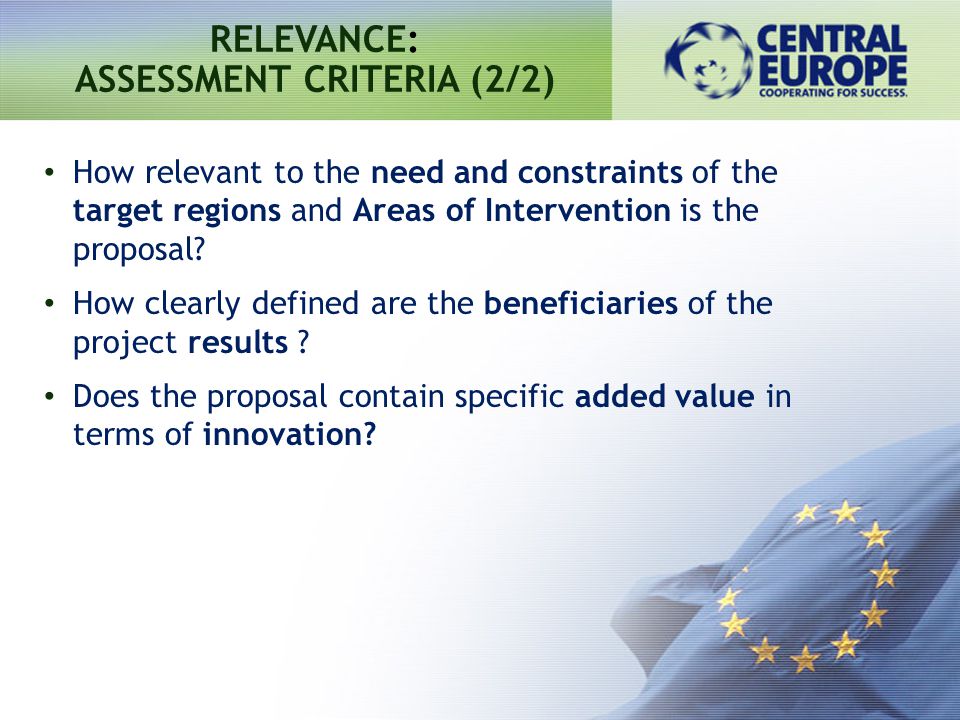 RELEVANCE:
ASSESSMENT CRITERIA (2/2)

CENTRAL EUROPE
COOPERATING FOR SUCCESS.

• How relevant to the need and constraints of the target regions and Areas of Intervention is the proposal?

• How clearly defined are the beneficiaries of the project results ?

• Does the proposal contain specific added value in terms of innovation?